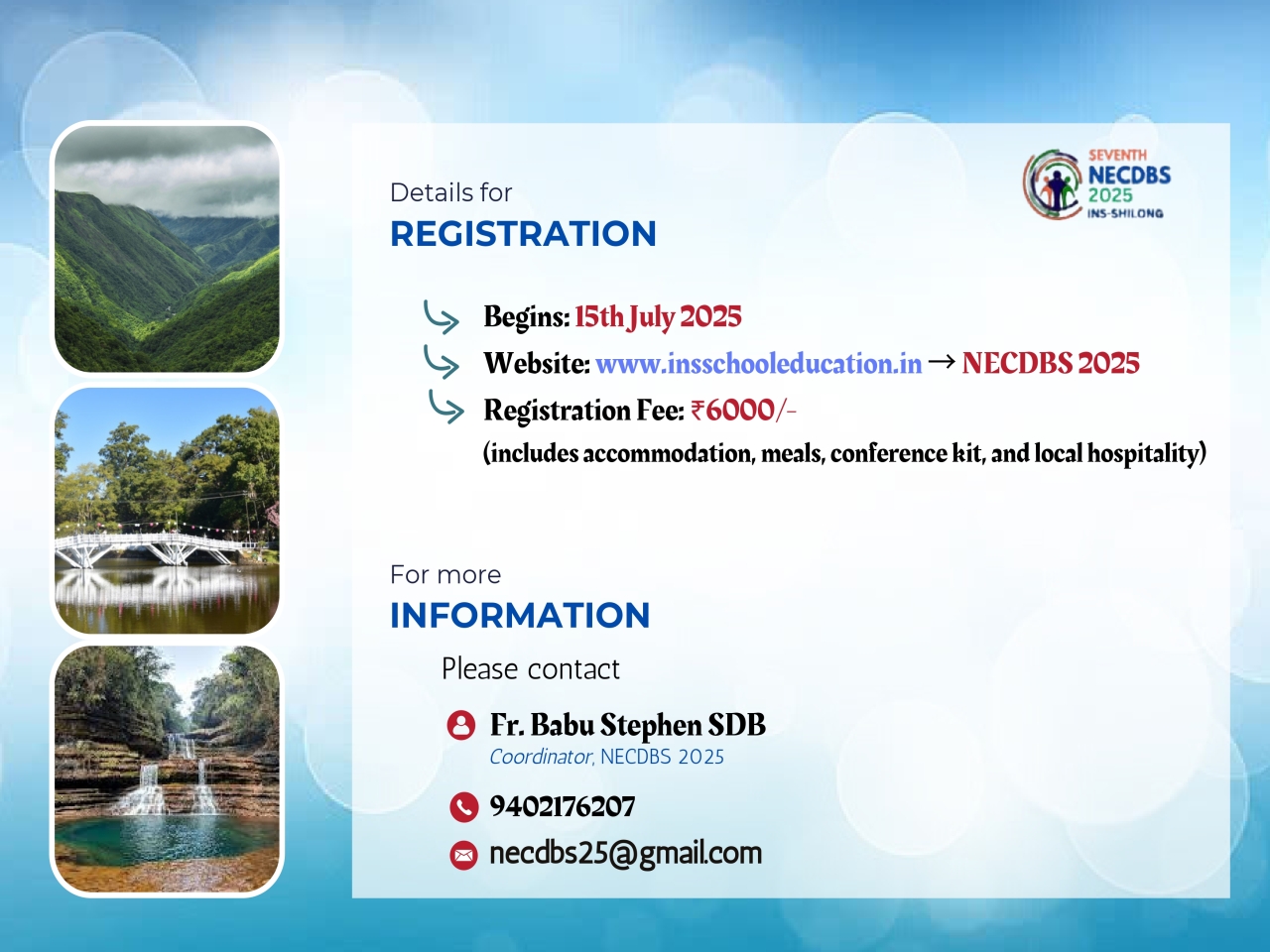 SEVENTH
NECDBS
2025
INS-SHILONG

Details for
REGISTRATION

Begins: 15th July 2025
Website: www.insschooleducation.in → NECDBS 2025
Registration Fee: ₹6000/-
(includes accommodation, meals, conference kit, and local hospitality)

For more
INFORMATION

Please contact

Fr. Babu Stephen SDB
Coordinator, NECDBS 2025

9402176207

necdbs25@gmail.com